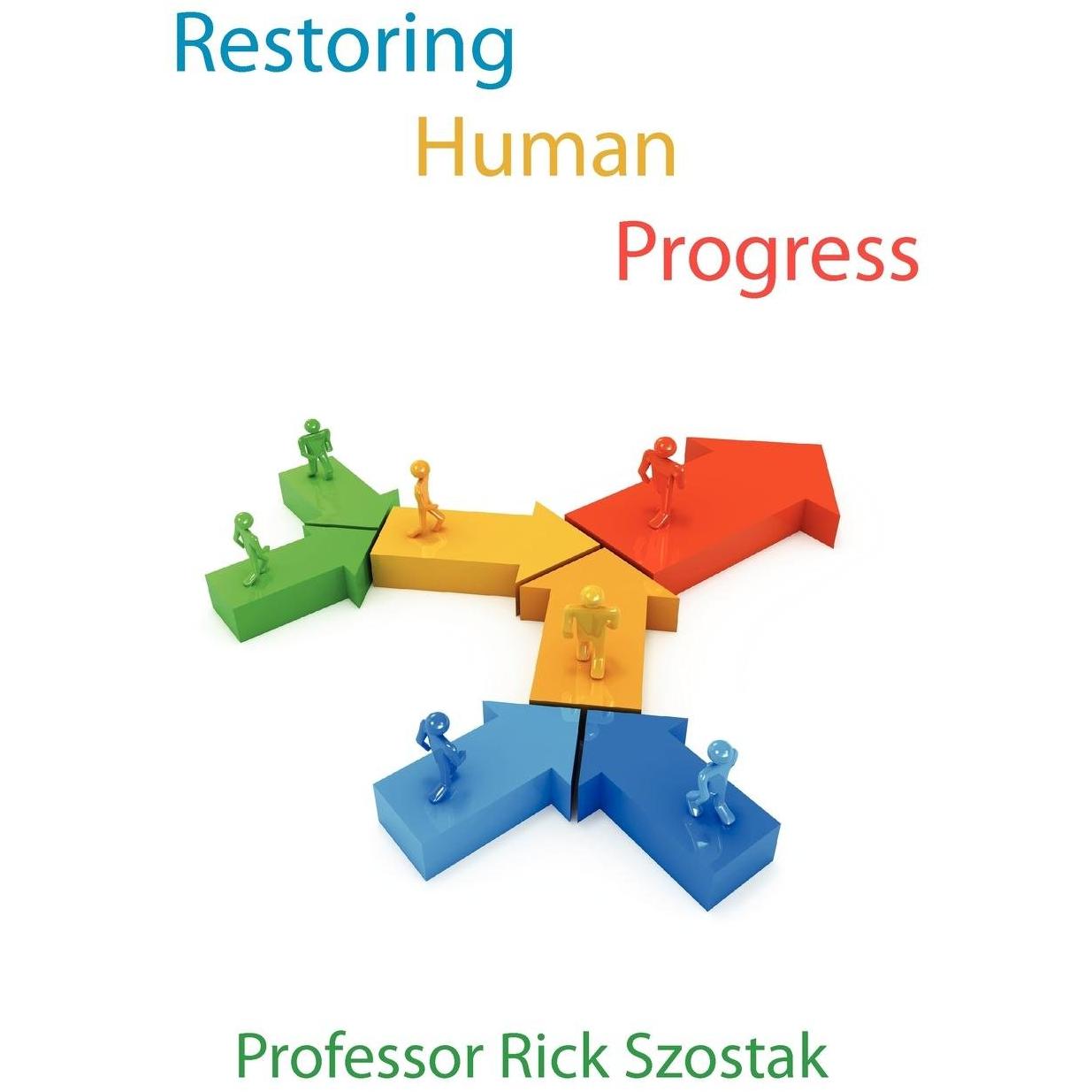 Restoring
Human
Progress

Professor Rick Szostak